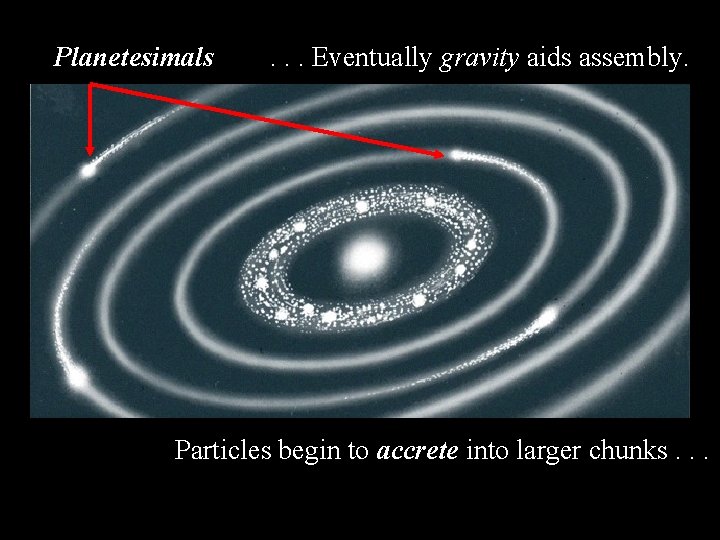 Planetesimals

. . . Eventually gravity aids assembly.

Particles begin to accrete into larger chunks . . .